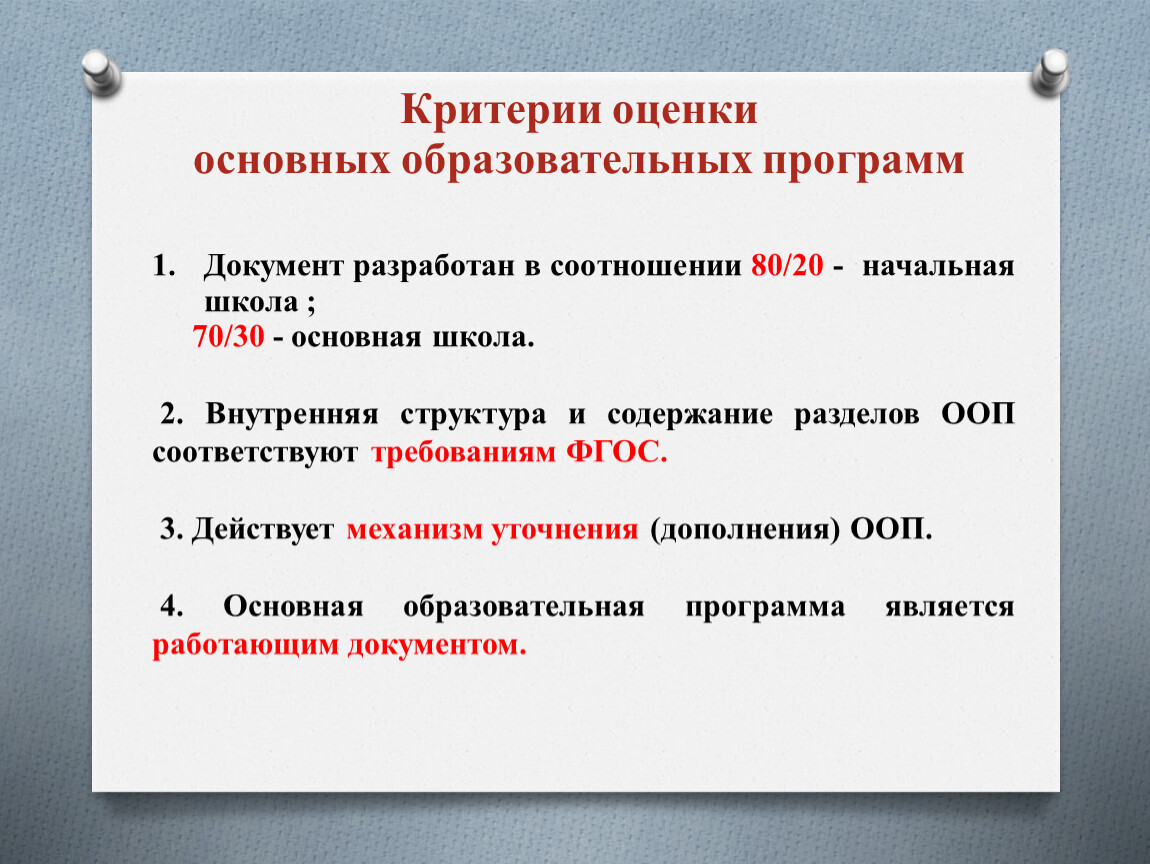 Критерии оценки
основных образовательных программ

1. Документ разработан в соотношении 80/20 - начальная школа ;
70/30 - основная школа.

2. Внутренняя структура и содержание разделов ООП соответствуют требованиям ФГОС.

3. Действует механизм уточнения (дополнения) ООП.

4. Основная образовательная программа является работающим документом.